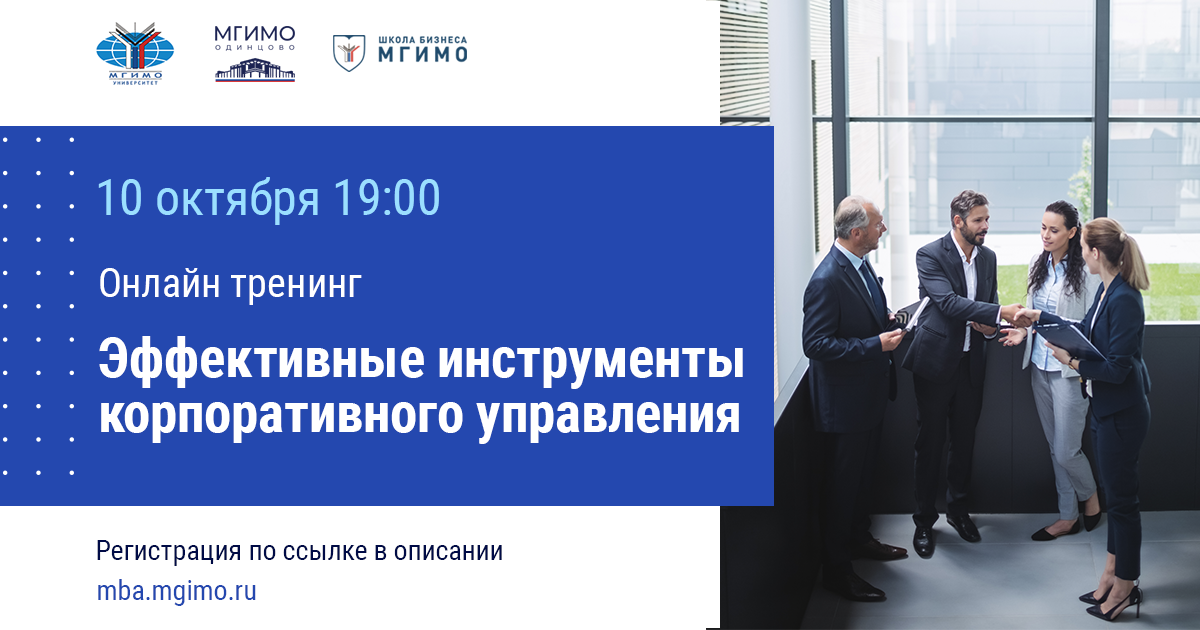 МГИМО
УНИВЕРСИТЕТ

МГИМО
ОДИНЦОВО

ШКОЛА БИЗНЕСА
МГИМО

10 октября 19:00

Онлайн тренинг

Эффективные инструменты корпоративного управления

Регистрация по ссылке в описании
mba.mgimo.ru